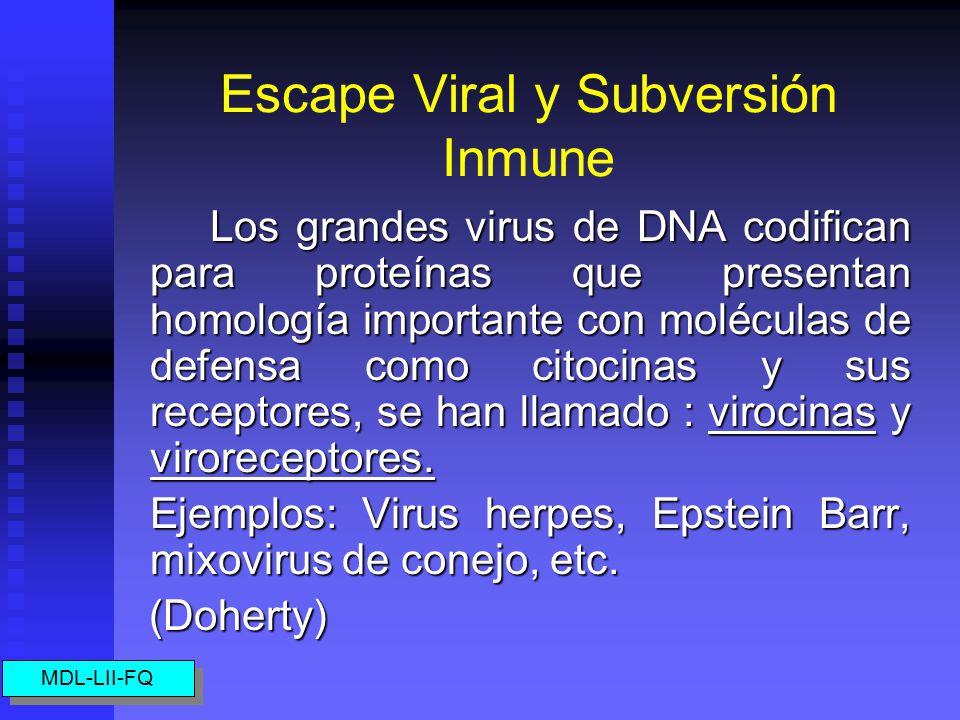 Escape Viral y Subversión Inmune

Los grandes virus de DNA codifican para proteínas que presentan homología importante con moléculas de defensa como citocinas y sus receptores, se han llamado : virocinas y viroreceptores.

Ejemplos: Virus herpes, Epstein Barr, mixovirus de conejo, etc.

(Doherty)

MDL-LII-FQ